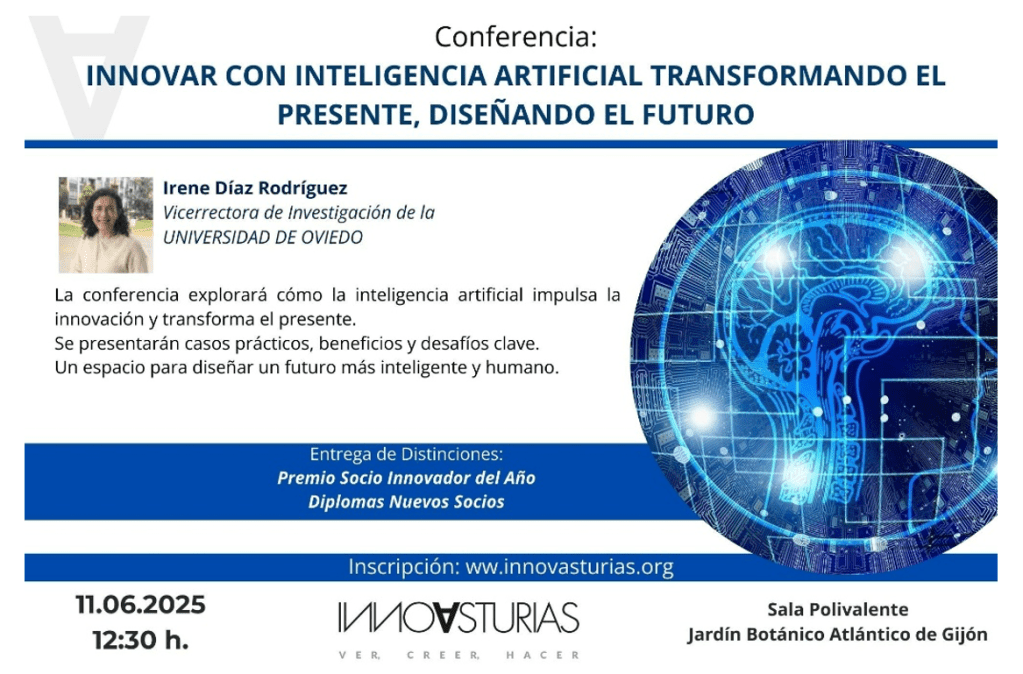 Conferencia:
INNOVAR CON INTELIGENCIA ARTIFICIAL TRANSFORMANDO EL PRESENTE, DISEÑANDO EL FUTURO

Irene Díaz Rodríguez
Vicerrectora de Investigación de la UNIVERSIDAD DE OVIEDO

La conferencia explorará cómo la inteligencia artificial impulsa la innovación y transforma el presente.
Se presentarán casos prácticos, beneficios y desafíos clave.
Un espacio para diseñar un futuro más inteligente y humano.

Entrega de Distinciones:
Premio Socio Innovador del Año
Diplomas Nuevos Socios

Inscripción: www.innovasturias.org

11.06.2025
12:30 h.

INNOVASTURIAS
VER, CREER, HACER

Sala Polivalente
Jardín Botánico Atlántico de Gijón